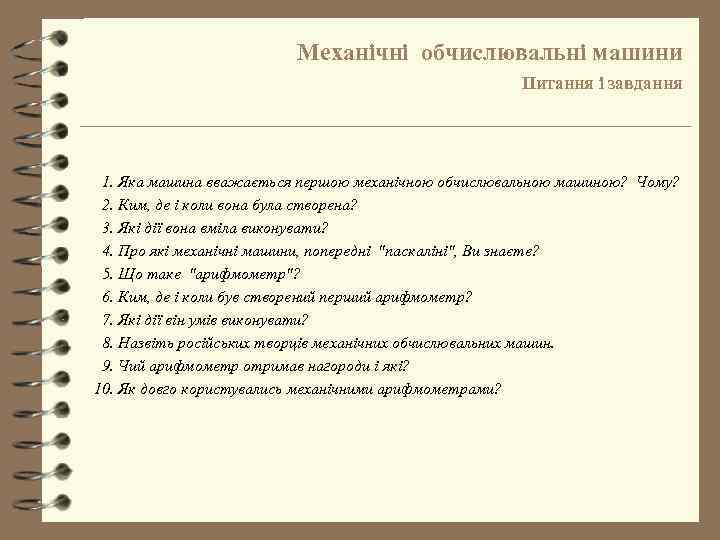 Механічні обчислювальні машини
Питання і завдання

1. Яка машина вважається першою механічною обчислювальною машиною? Чому?
2. Ким, де і коли вона була створена?
3. Які дії вона вміла виконувати?
4. Про які механічні машини, попередні "паскаліні", Ви знаєте?
5. Що таке "арифмометр"?
6. Ким, де і коли був створений перший арифмометр?
7. Які дії він умів виконувати?
8. Назвіть російських творців механічних обчислювальних машин.
9. Чий арифмометр отримав нагороди і які?
10. Як довго користувались механічними арифмометрами?